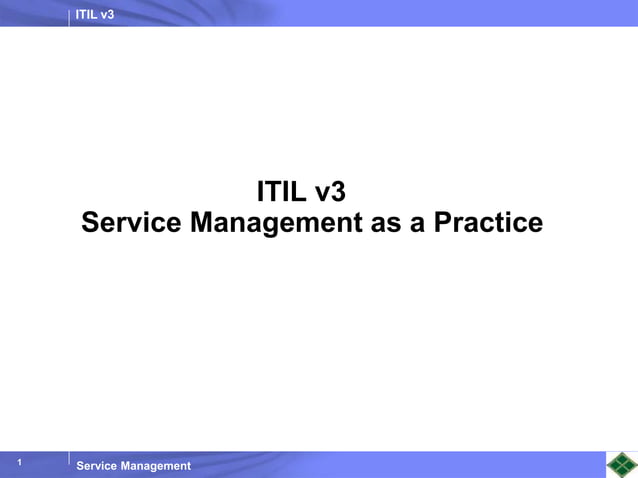 ITIL v3

ITIL v3
Service Management as a Practice

1

Service Management